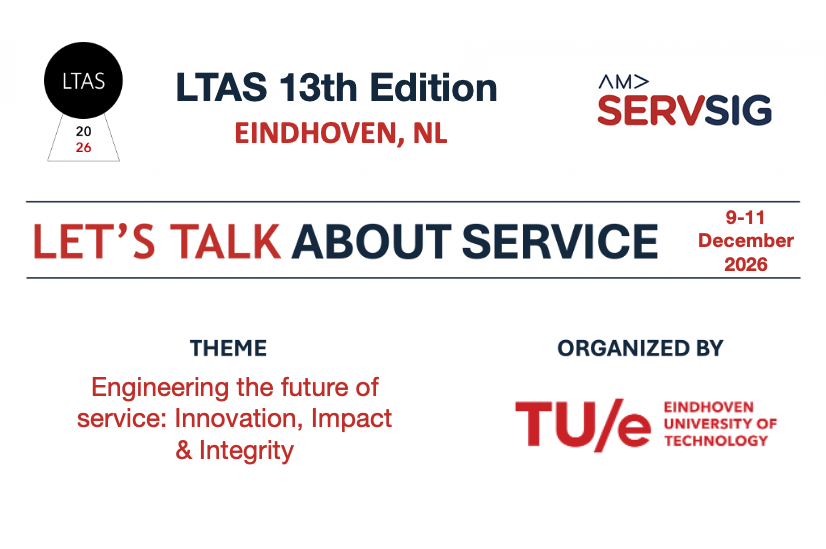 LTAS
20
26

LTAS 13th Edition
EINDHOVEN, NL

AM>
SERVSIG

LET'S TALK ABOUT SERVICE

9-11
December
2026

THEME

Engineering the future of service: Innovation, Impact & Integrity

ORGANIZED BY

TU/e EINDHOVEN UNIVERSITY OF TECHNOLOGY